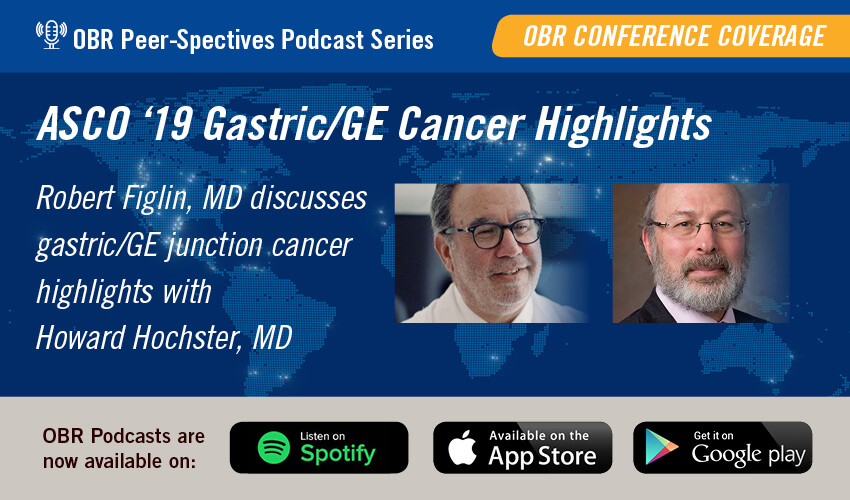 OBR Peer-Spectives Podcast Series

OBR CONFERENCE COVERAGE

ASCO ‘19 Gastric/GE Cancer Highlights

Robert Figlin, MD discusses gastric/GE junction cancer highlights with Howard Hochster, MD

OBR Podcasts are now available on:

Listen on Spotify

Available on the App Store

Get it on Google play